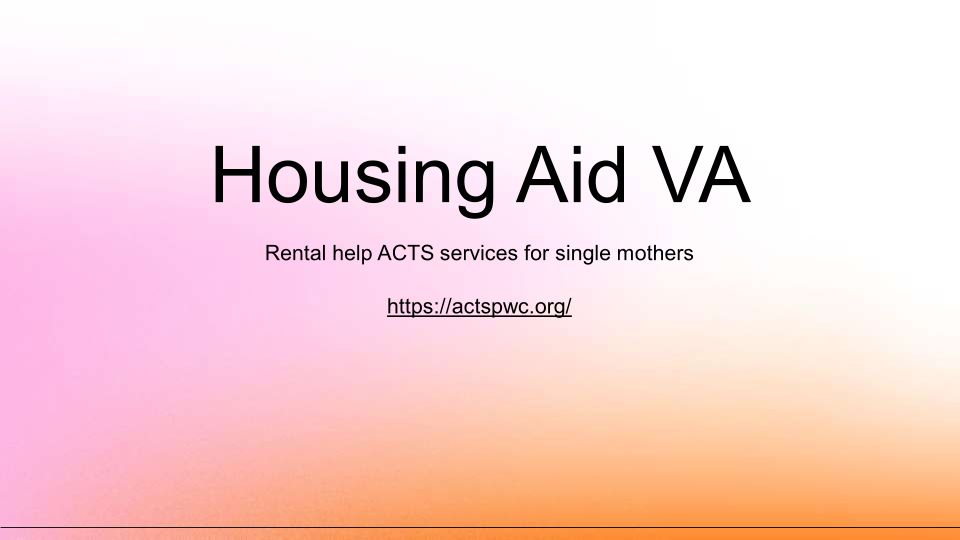 Housing Aid VA

Rental help ACTS services for single mothers

https://actspwc.org/